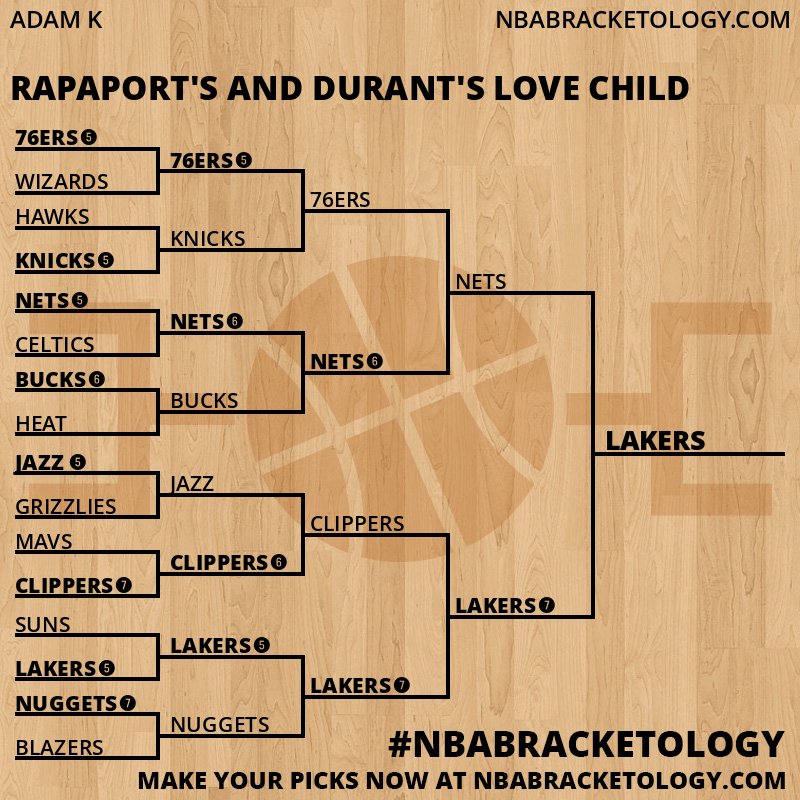 ADAM K
NBABRACKETOLOGY.COM

RAPAPORT'S AND DURANT'S LOVE CHILD

76ERS 5
WIZARDS
HAWKS
KNICKS 5
NETS 5
CELTICS
BUCKS 6
HEAT
JAZZ 5
GRIZZLIES
MAVS
CLIPPERS 7
SUNS
LAKERS 5
NUGGETS 7
BLAZERS

76ERS 5
KNICKS
NETS 6
BUCKS
JAZZ
CLIPPERS 6
LAKERS 5
NUGGETS

76ERS
NETS 6
CLIPPERS
LAKERS 7

NETS
LAKERS 7

LAKERS

#NBABRACKETOLOGY
MAKE YOUR PICKS NOW AT NBABRACKETOLOGY.COM